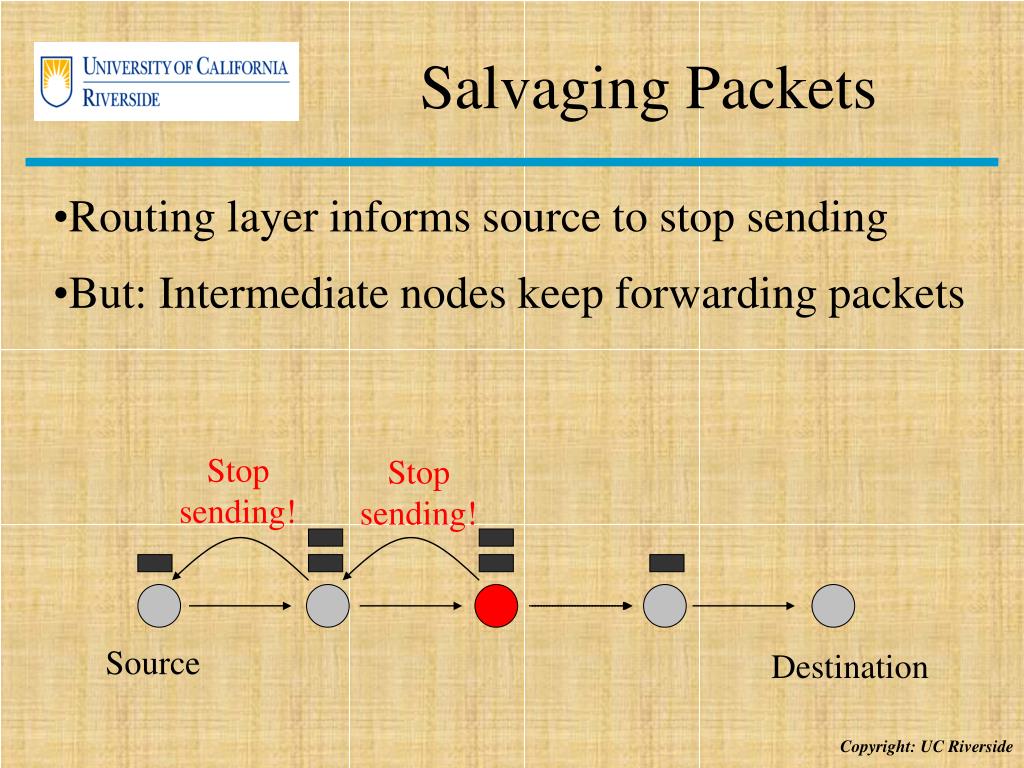 UNIVERSITY OF CALIFORNIA
RIVERSIDE

Salvaging Packets

•Routing layer informs source to stop sending

•But: Intermediate nodes keep forwarding packets

Stop sending!

Stop sending!

Source

Destination

Copyright: UC Riverside